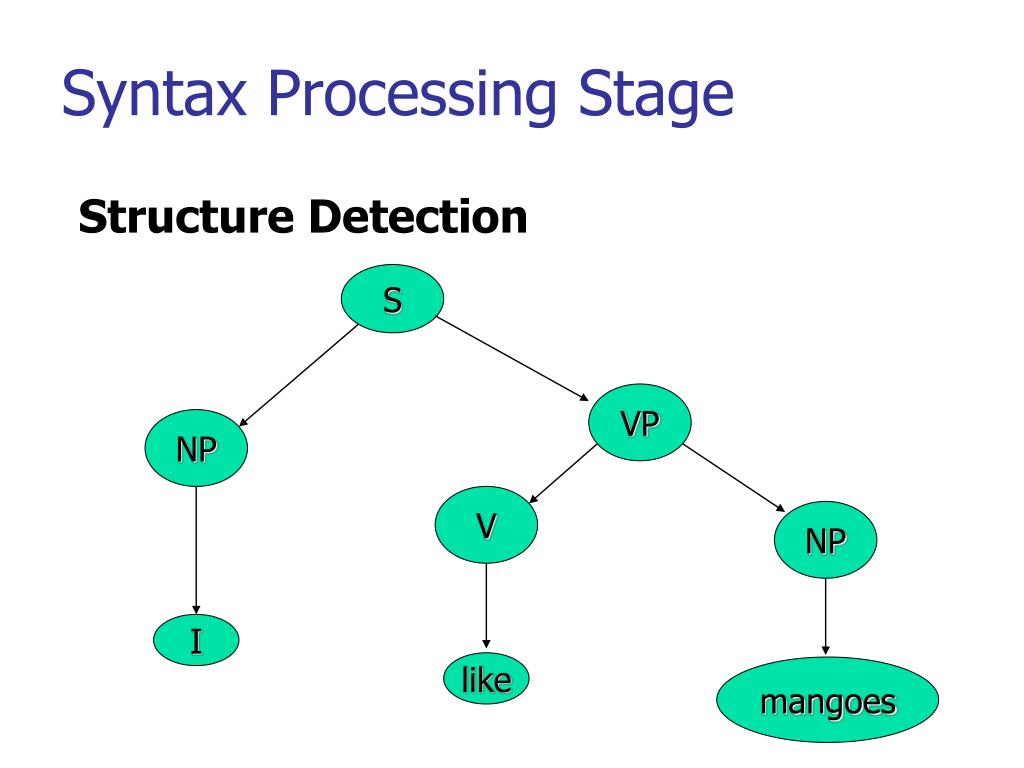 Syntax Processing Stage

Structure Detection

S

NP

VP

V

NP

I

like

mangoes